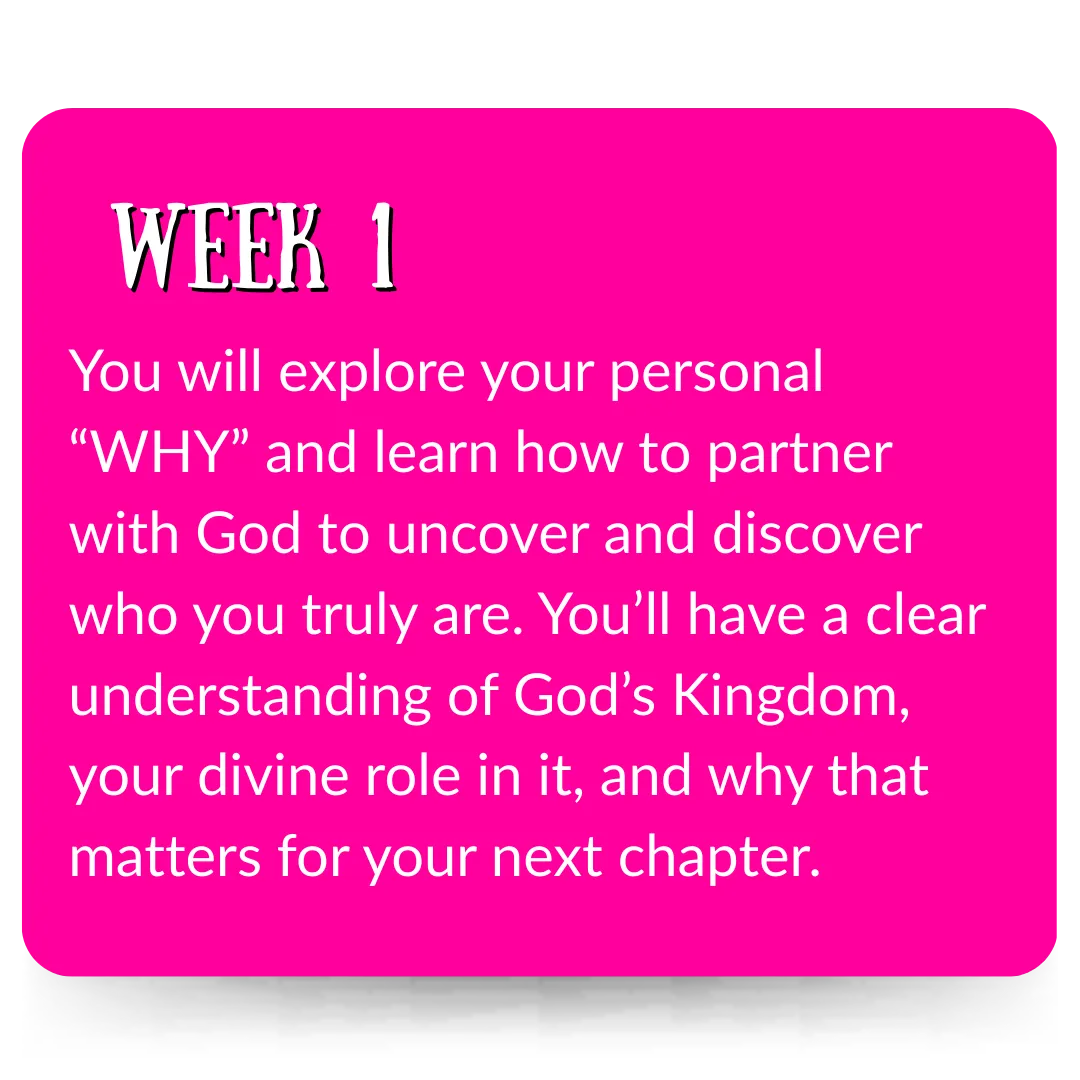 WEEK 1

You will explore your personal “WHY” and learn how to partner with God to uncover and discover who you truly are. You’ll have a clear understanding of God’s Kingdom, your divine role in it, and why that matters for your next chapter.